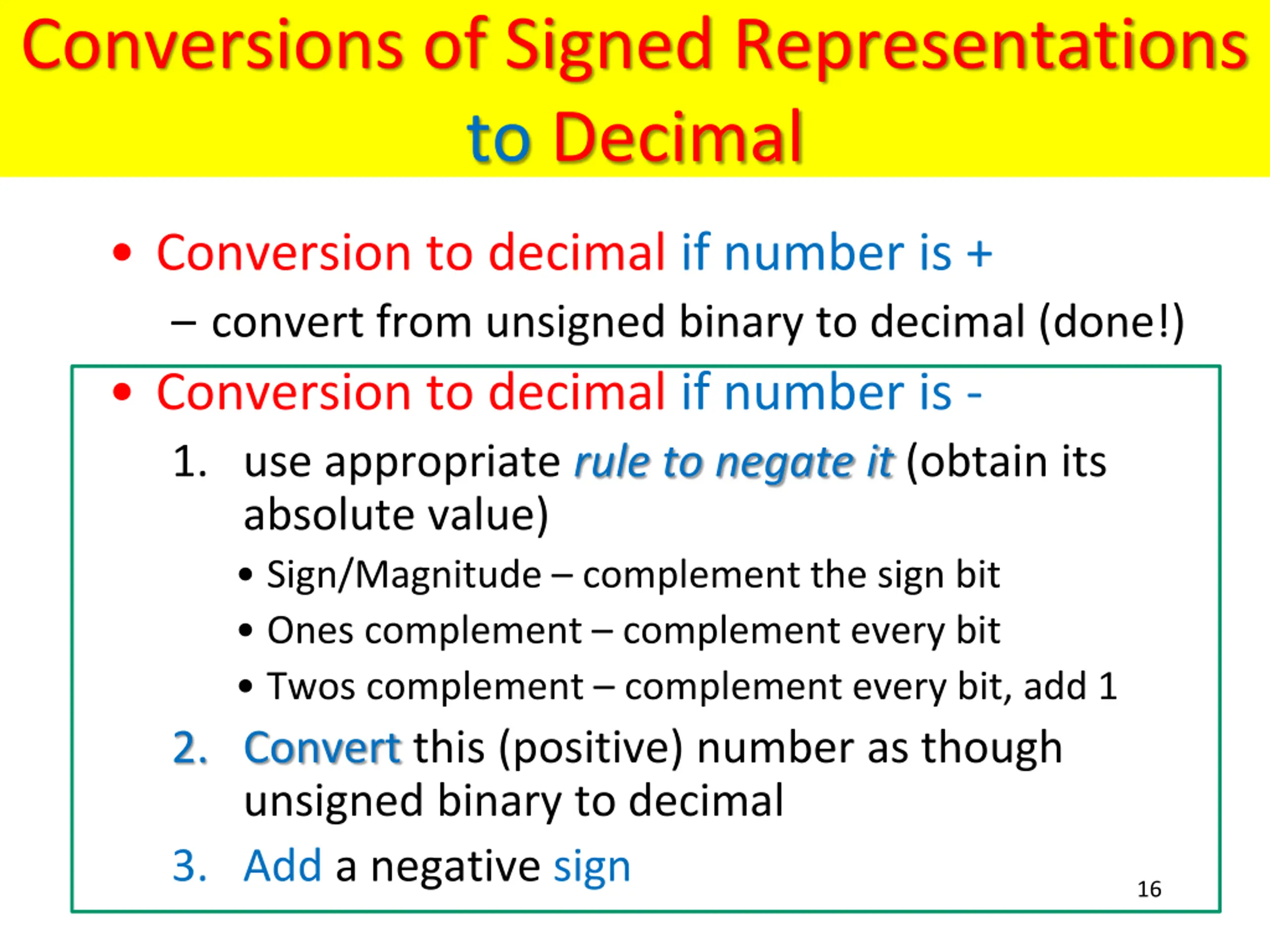 Conversions of Signed Representations to Decimal

• Conversion to decimal if number is +
– convert from unsigned binary to decimal (done!)

• Conversion to decimal if number is -
1. use appropriate rule to negate it (obtain its absolute value)
• Sign/Magnitude – complement the sign bit
• Ones complement – complement every bit
• Twos complement – complement every bit, add 1
2. Convert this (positive) number as though unsigned binary to decimal
3. Add a negative sign

16